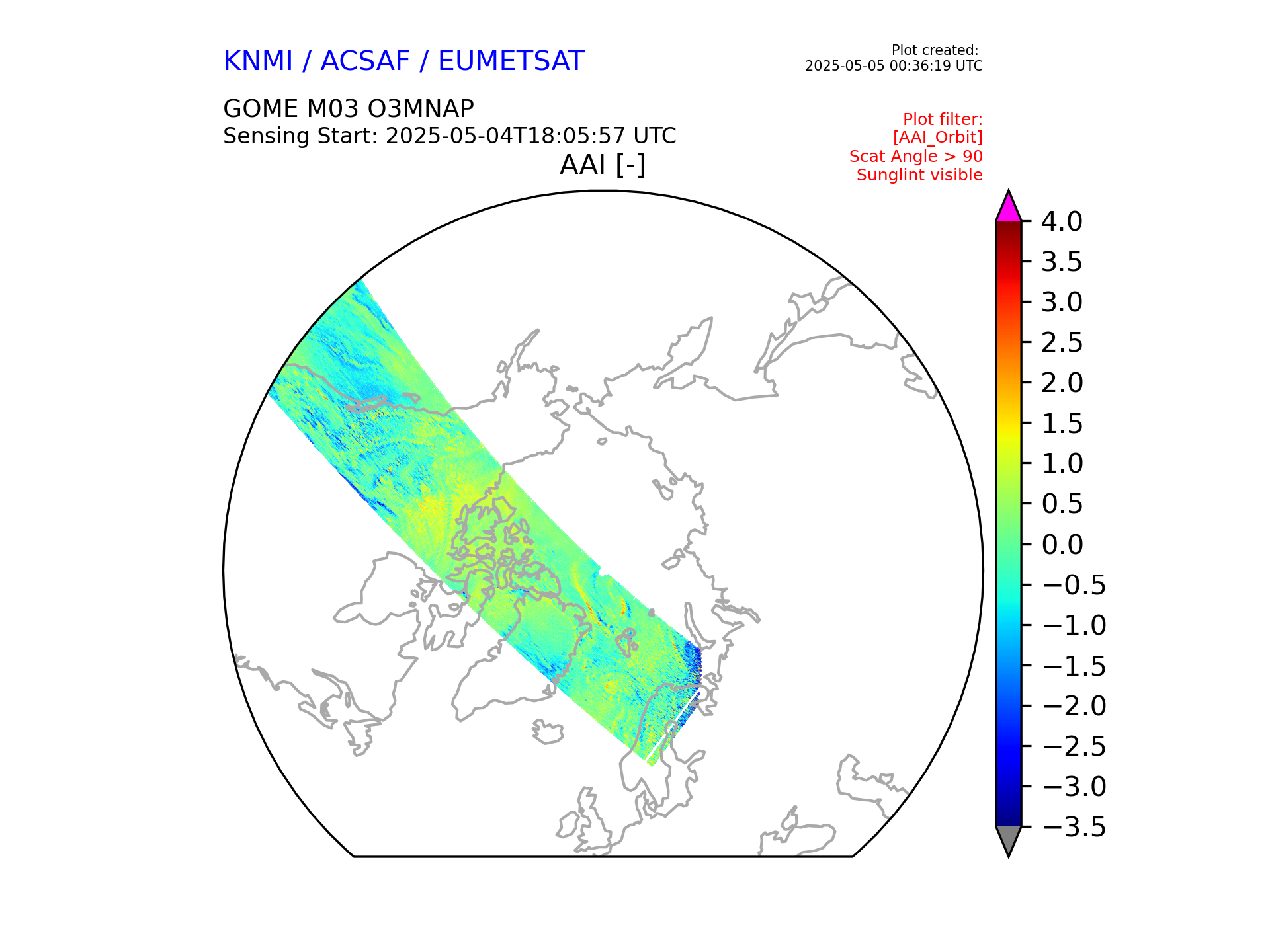 KNMI / ACSAF / EUMETSAT

Plot created:
2025-05-05 00:36:19 UTC

GOME M03 O3MNAP
Sensing Start: 2025-05-04T18:05:57 UTC

Plot filter:
[AAI_Orbit]
Scat Angle > 90
Sunglint visible

AAI [-]

4.0
3.5
3.0
2.5
2.0
1.5
1.0
0.5
0.0
−0.5
−1.0
−1.5
−2.0
−2.5
−3.0
−3.5